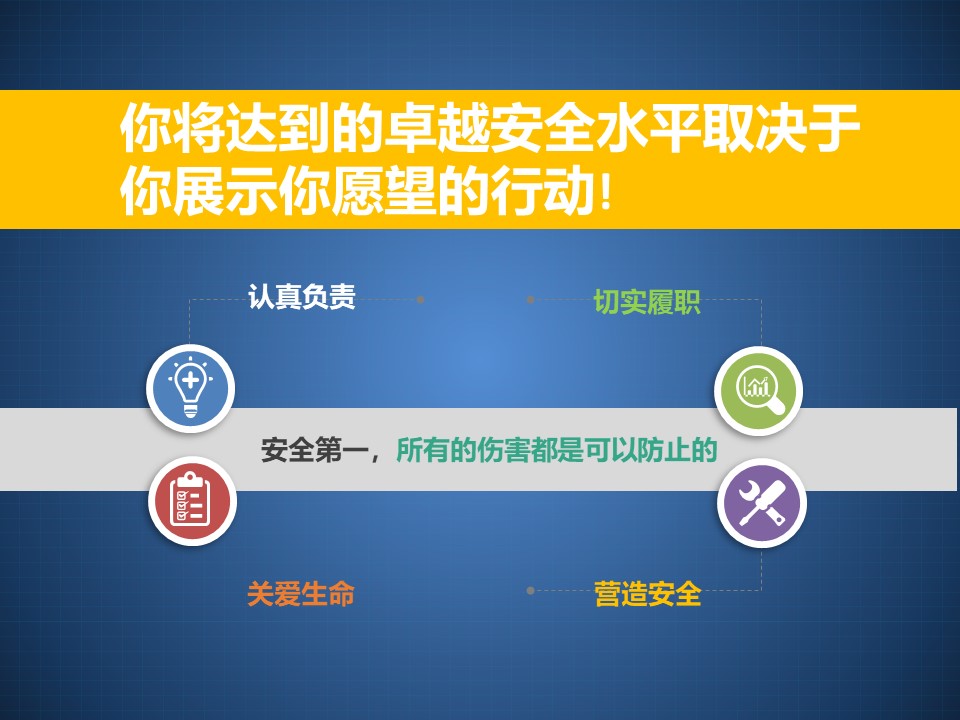 你将达到的卓越安全水平取决于你展示你愿望的行动!

认真负责

切实履职

安全第一，所有的伤害都是可以防止的

关爱生命

营造安全